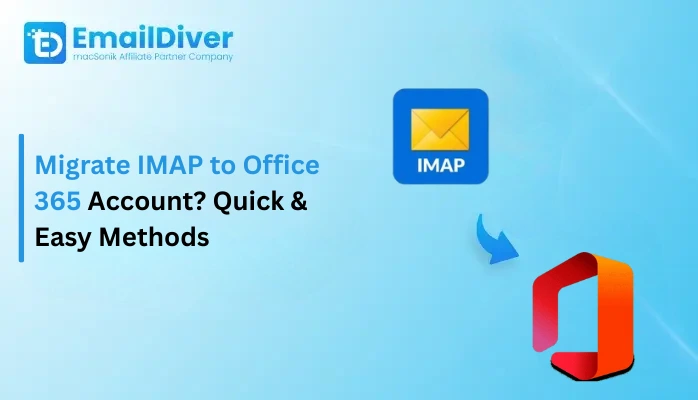 EmailDiver
macSonik Affiliate Partner Company

Migrate IMAP to Office 365 Account? Quick & Easy Methods

IMAP